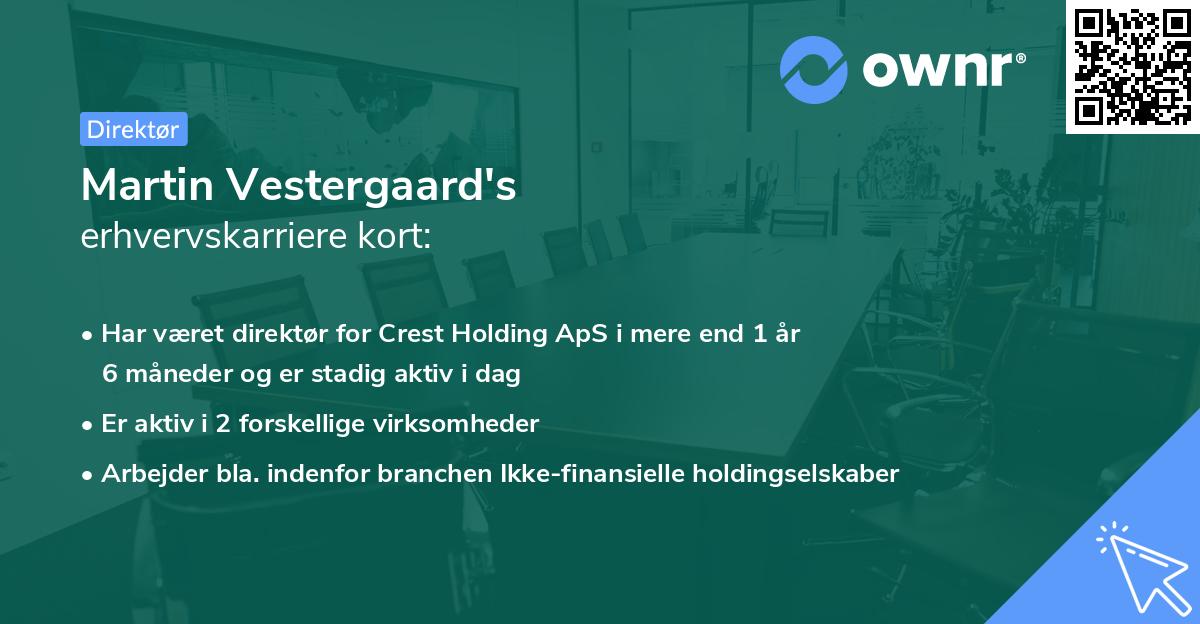 ownr®

Direktør

Martin Vestergaard's
erhvervskarriere kort:

• Har været direktør for Crest Holding ApS i mere end 1 år 6 måneder og er stadig aktiv i dag
• Er aktiv i 2 forskellige virksomheder
• Arbejder bla. indenfor branchen Ikke-finansielle holdingselskaber